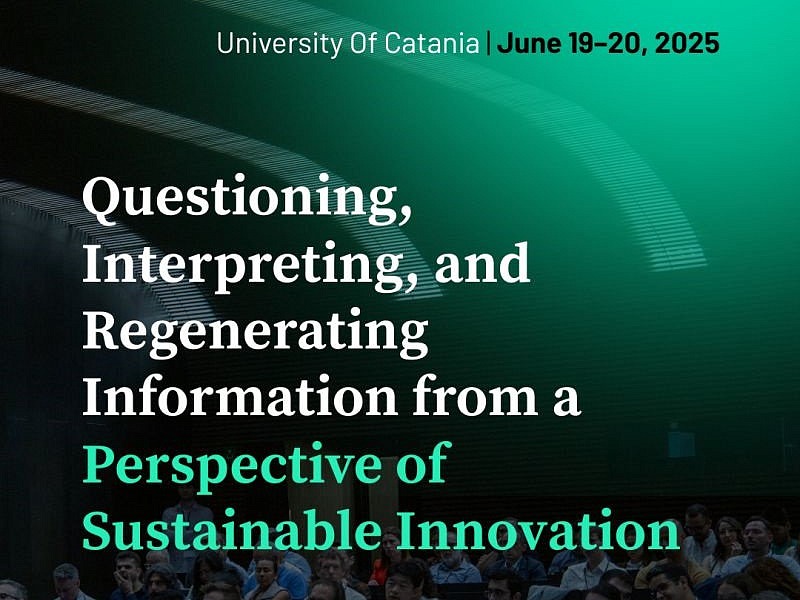 University Of Catania | June 19–20, 2025

Questioning, Interpreting, and Regenerating Information from a Perspective of Sustainable Innovation